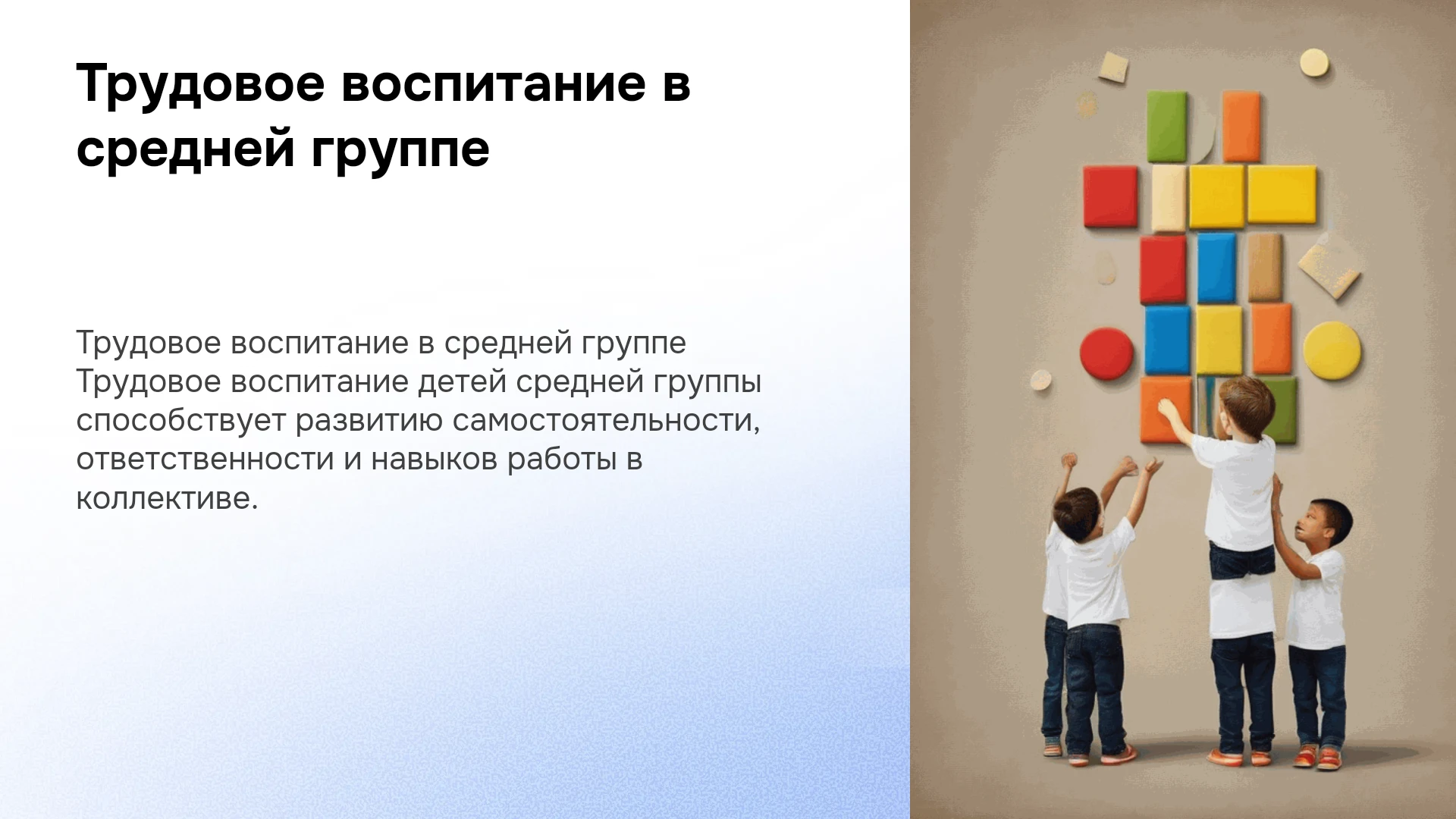 Трудовое воспитание в средней группе

Трудовое воспитание в средней группе Трудовое воспитание детей средней группы способствует развитию самостоятельности, ответственности и навыков работы в коллективе.